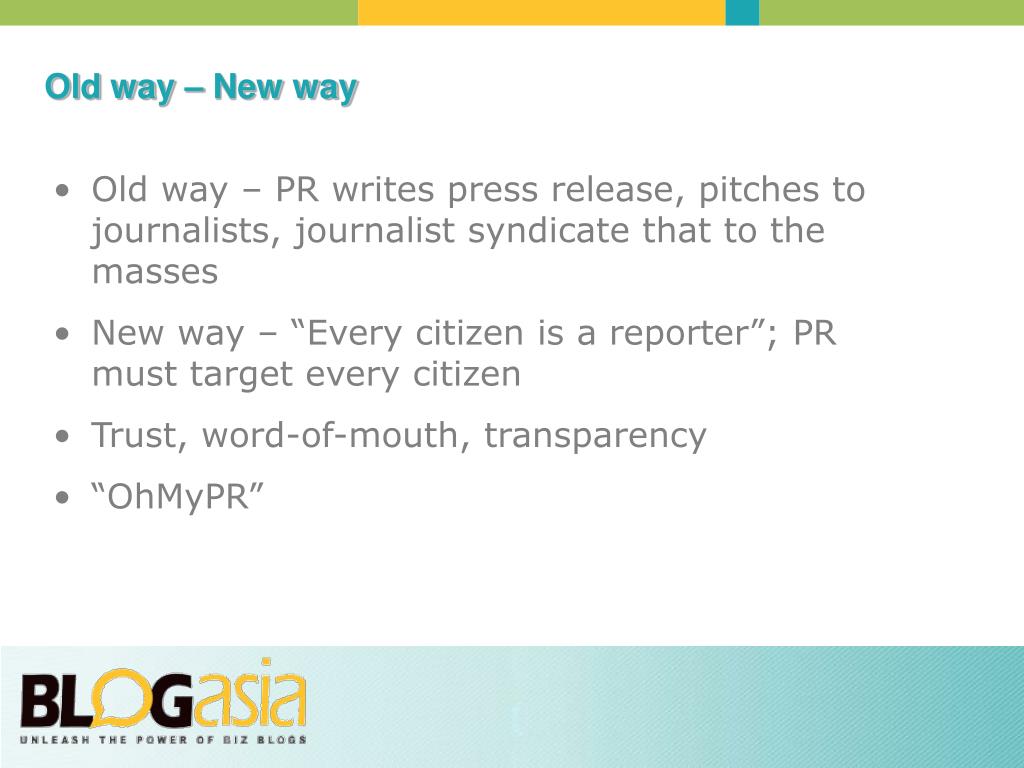 Old way – New way

• Old way – PR writes press release, pitches to journalists, journalist syndicate that to the masses

• New way – “Every citizen is a reporter”; PR must target every citizen

• Trust, word-of-mouth, transparency

• “OhMyPR”

BLOGasia
UNLEASH THE POWER OF BIZ BLOGS